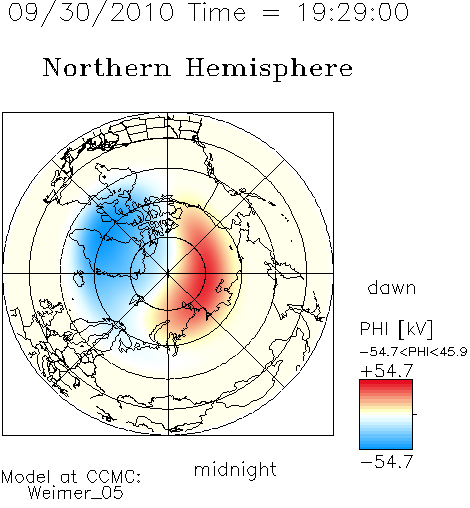 09/30/2010 Time = 19:29:00

Northern Hemisphere

dawn

PHI [kV]

-54.7<PHI<45.9

+54.7

-54.7

midnight

Model at CCMC:
Weimer_05